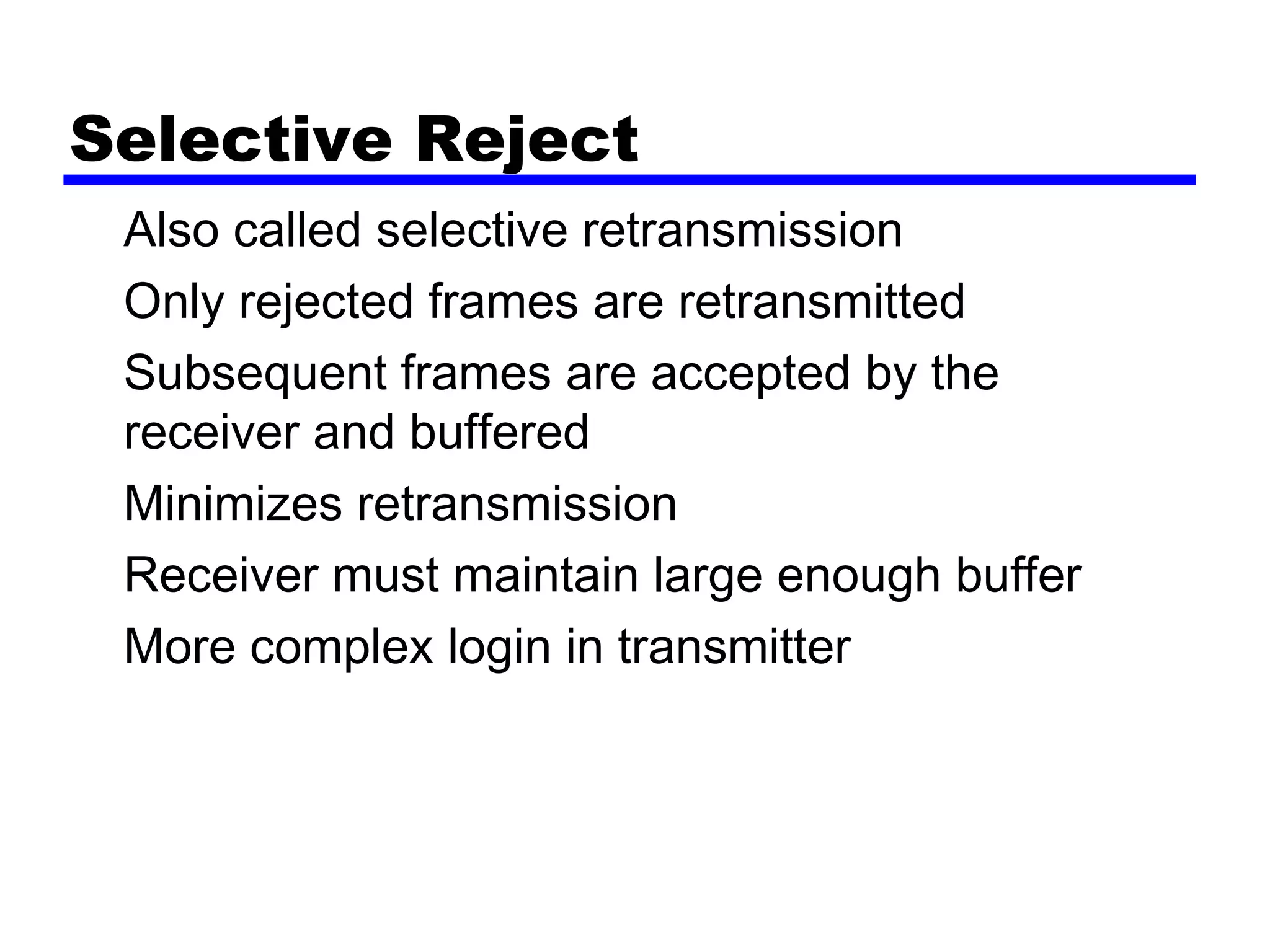 Selective Reject

Also called selective retransmission

Only rejected frames are retransmitted

Subsequent frames are accepted by the receiver and buffered

Minimizes retransmission

Receiver must maintain large enough buffer

More complex login in transmitter